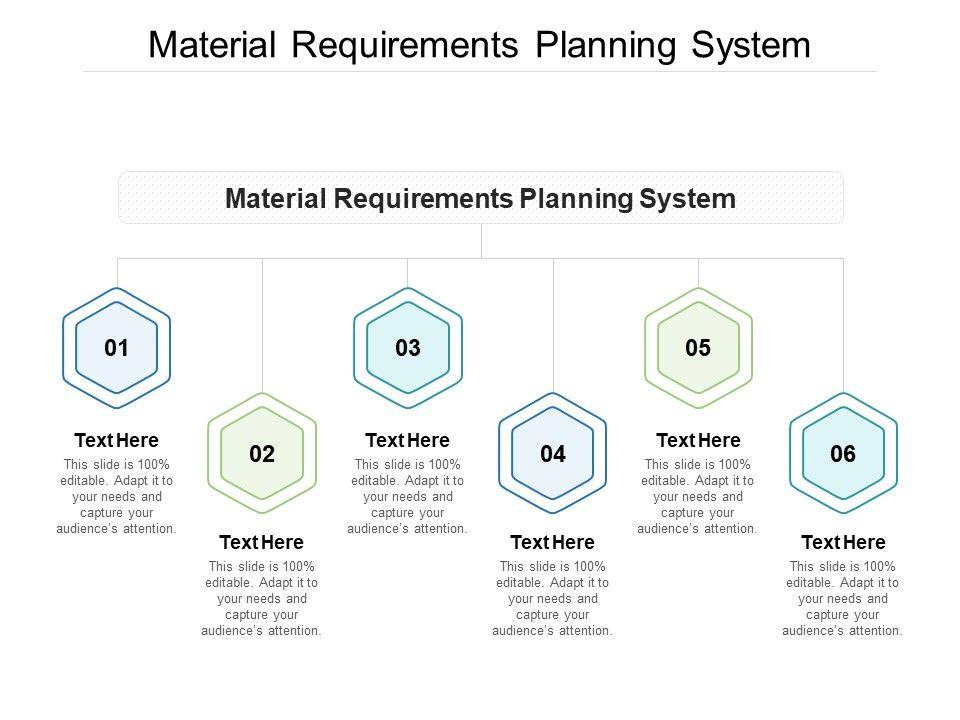 Material Requirements Planning System

Material Requirements Planning System

01

Text Here

This slide is 100% editable. Adapt it to your needs and capture your audience's attention.

02

Text Here

This slide is 100% editable. Adapt it to your needs and capture your audience's attention.

03

Text Here

This slide is 100% editable. Adapt it to your needs and capture your audience's attention.

04

Text Here

This slide is 100% editable. Adapt it to your needs and capture your audience's attention.

05

Text Here

This slide is 100% editable. Adapt it to your needs and capture your audience's attention.

06

Text Here

This slide is 100% editable. Adapt it to your needs and capture your audience's attention.